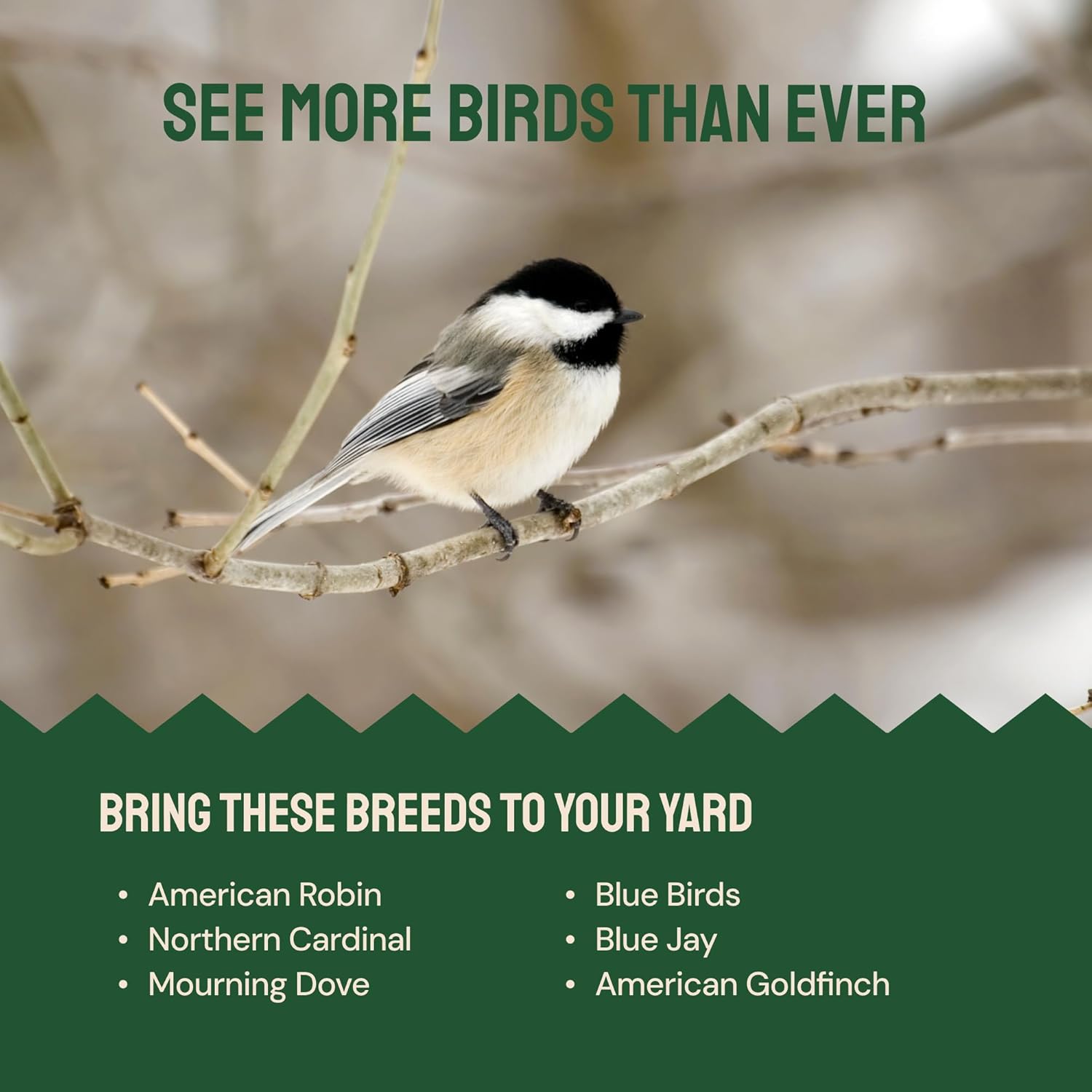 SEE MORE BIRDS THAN EVER

BRING THESE BREEDS TO YOUR YARD

• American Robin
• Northern Cardinal
• Mourning Dove

• Blue Birds
• Blue Jay
• American Goldfinch